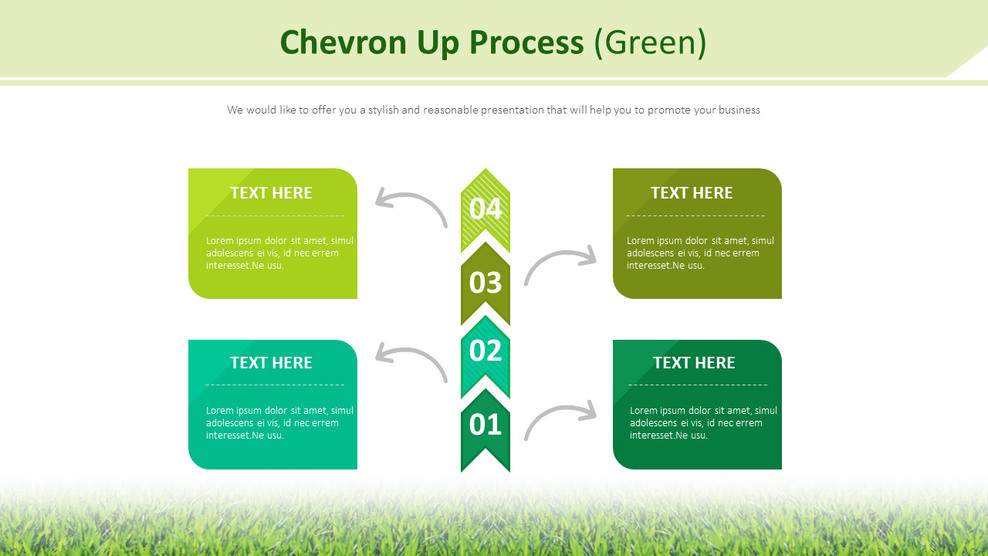 Chevron Up Process (Green)

We would like to offer you a stylish and reasonable presentation that will help you to promote your business

TEXT HERE

Lorem ipsum dolor sit amet, simul adolescens ei vis, id nec errem interesset.Ne usu.

04

03

TEXT HERE

Lorem ipsum dolor sit amet, simul adolescens ei vis, id nec errem interesset.Ne usu.

TEXT HERE

Lorem ipsum dolor sit amet, simul adolescens ei vis, id nec errem interesset.Ne usu.

02

01

TEXT HERE

Lorem ipsum dolor sit amet, simul adolescens ei vis, id nec errem interesset.Ne usu.